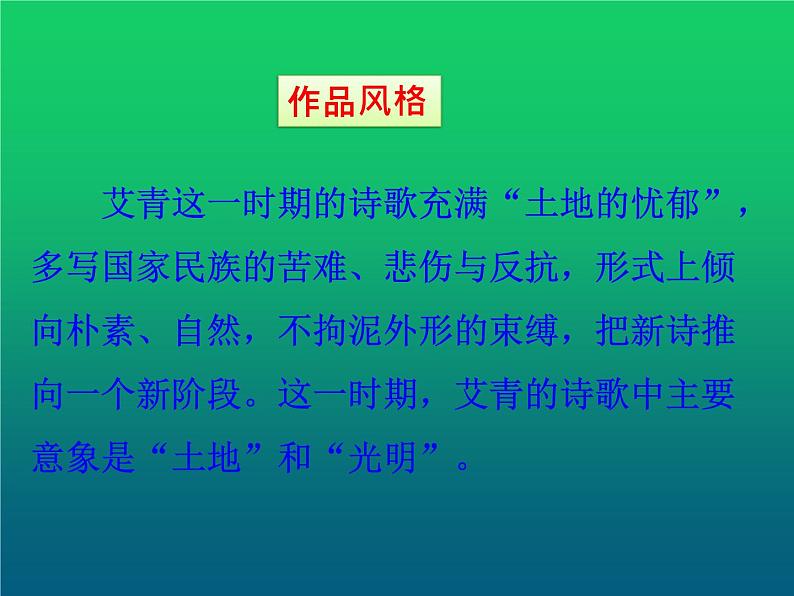 作品风格

艾青这一时期的诗歌充满“土地的忧郁”，多写国家民族的苦难、悲伤与反抗，形式上倾向朴素、自然，不拘泥外形的束缚，把新诗推向一个新阶段。这一时期，艾青的诗歌中主要意象是“土地”和“光明”。